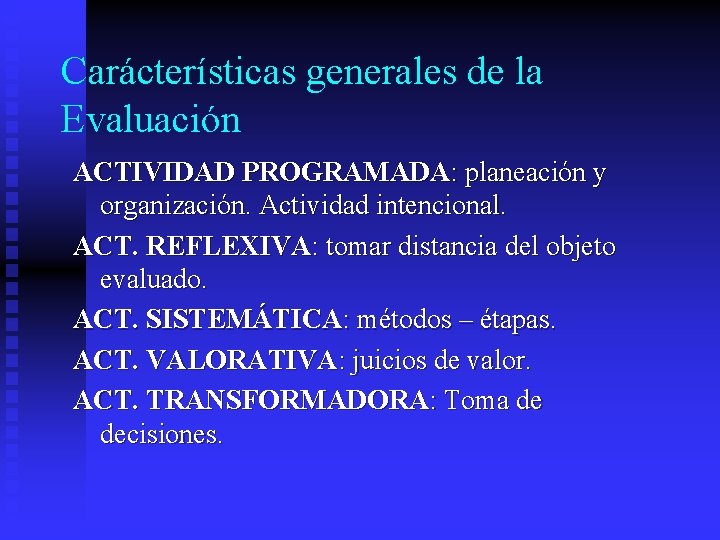 Carácterísticas generales de la Evaluación

ACTIVIDAD PROGRAMADA: planeación y organización. Actividad intencional.

ACT. REFLEXIVA: tomar distancia del objeto evaluado.

ACT. SISTEMÁTICA: métodos – étapas.

ACT. VALORATIVA: juicios de valor.

ACT. TRANSFORMADORA: Toma de decisiones.